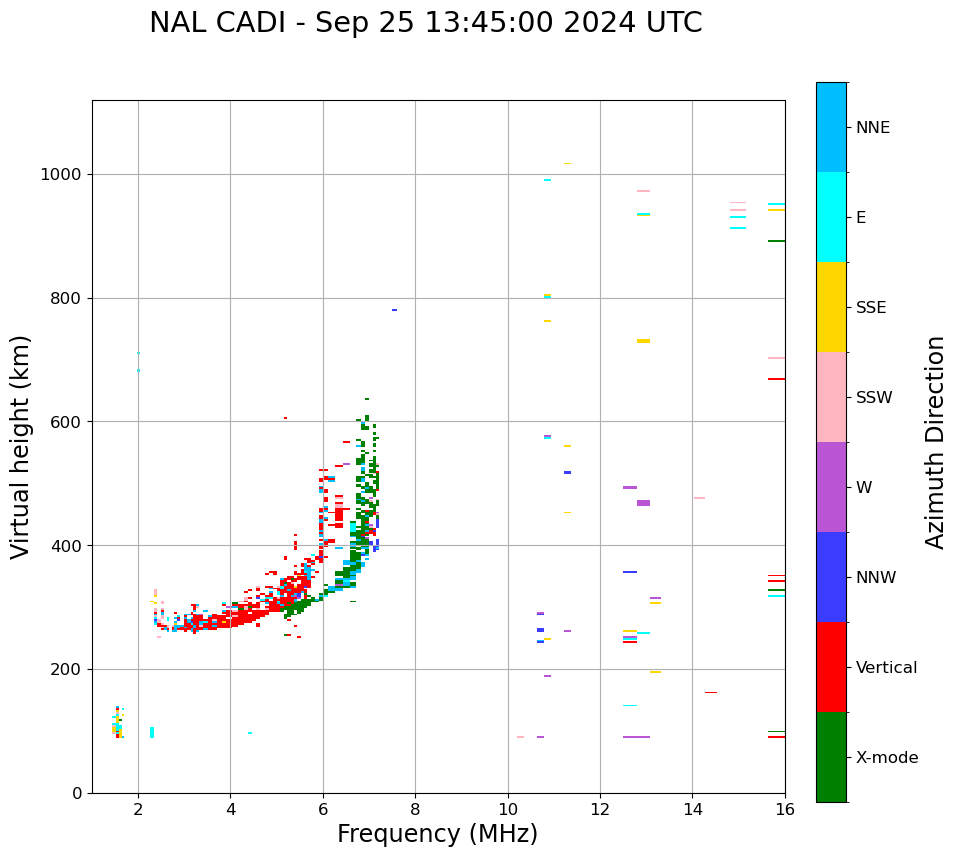 NAL CADI - Sep 25 13:45:00 2024 UTC

Virtual height (km)

1000
800
600
400
200
0

2
4
6
8
10
12
14
16

Frequency (MHz)

NNE
E
SSE
SSW
W
NNW
Vertical
X-mode

Azimuth Direction